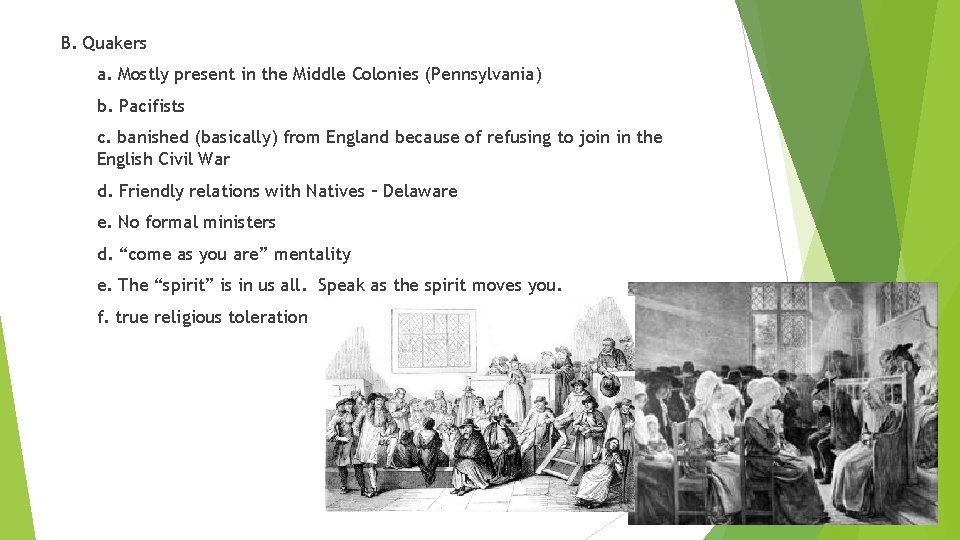 B. Quakers

a. Mostly present in the Middle Colonies (Pennsylvania)

b. Pacifists

c. banished (basically) from England because of refusing to join in the English Civil War

d. Friendly relations with Natives – Delaware

e. No formal ministers

d. “come as you are” mentality

e. The “spirit” is in us all. Speak as the spirit moves you.

f. true religious toleration